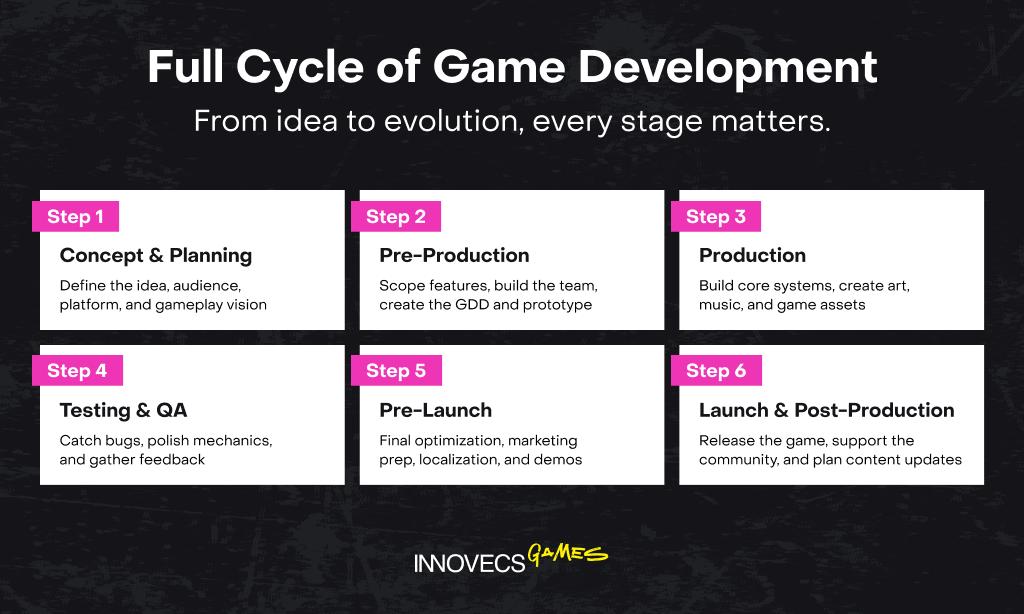 Full Cycle of Game Development

From idea to evolution, every stage matters.

Step 1
Concept & Planning
Define the idea, audience, platform, and gameplay vision

Step 2
Pre-Production
Scope features, build the team, create the GDD and prototype

Step 3
Production
Build core systems, create art, music, and game assets

Step 4
Testing & QA
Catch bugs, polish mechanics, and gather feedback

Step 5
Pre-Launch
Final optimization, marketing prep, localization, and demos

Step 6
Launch & Post-Production
Release the game, support the community, and plan content updates

INNOVECS GAMES